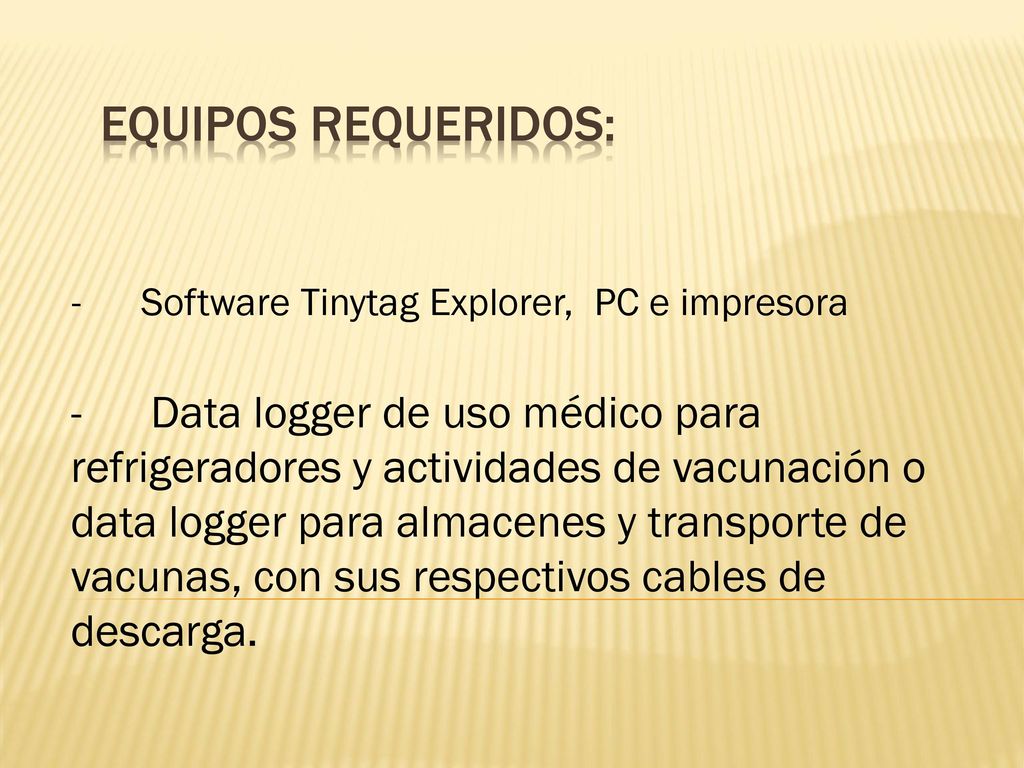 EQUIPOS REQUERIDOS:

- Software Tinytag Explorer, PC e impresora

- Data logger de uso médico para refrigeradores y actividades de vacunación o data logger para almacenes y transporte de vacunas, con sus respectivos cables de descarga.